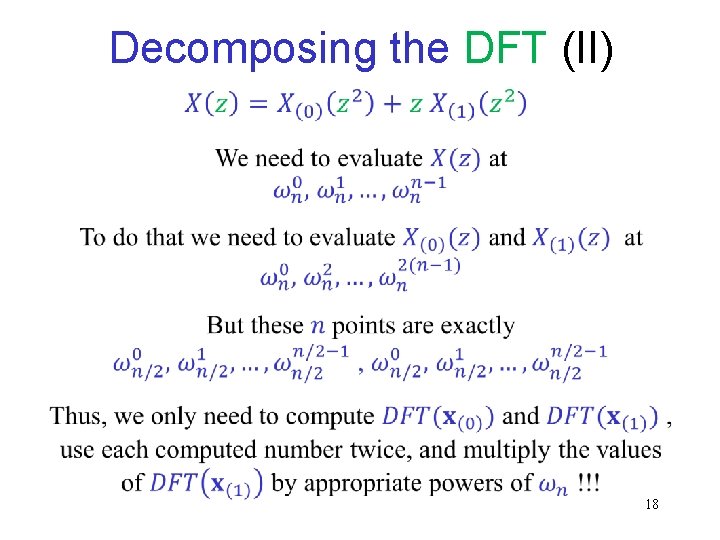 Decomposing the DFT (II)

$X(z) = X_{(0)}(z^2) + z\,X_{(1)}(z^2)$

We need to evaluate $X(z)$ at
$\omega_n^0, \omega_n^1, \ldots, \omega_n^{n-1}$

To do that we need to evaluate $X_{(0)}(z)$ and $X_{(1)}(z)$ at
$\omega_n^0, \omega_n^2, \ldots, \omega_n^{2(n-1)}$

But these $n$ points are exactly
$\omega_{n/2}^0, \omega_{n/2}^1, \ldots, \omega_{n/2}^{n/2-1}$ , $\omega_{n/2}^0, \omega_{n/2}^1, \ldots, \omega_{n/2}^{n/2-1}$

Thus, we only need to compute $DFT(\mathbf{x}_{(0)})$ and $DFT(\mathbf{x}_{(1)})$ , use each computed number twice, and multiply the values of $DFT(\mathbf{x}_{(1)})$ by appropriate powers of $\omega_n$ !!!

18